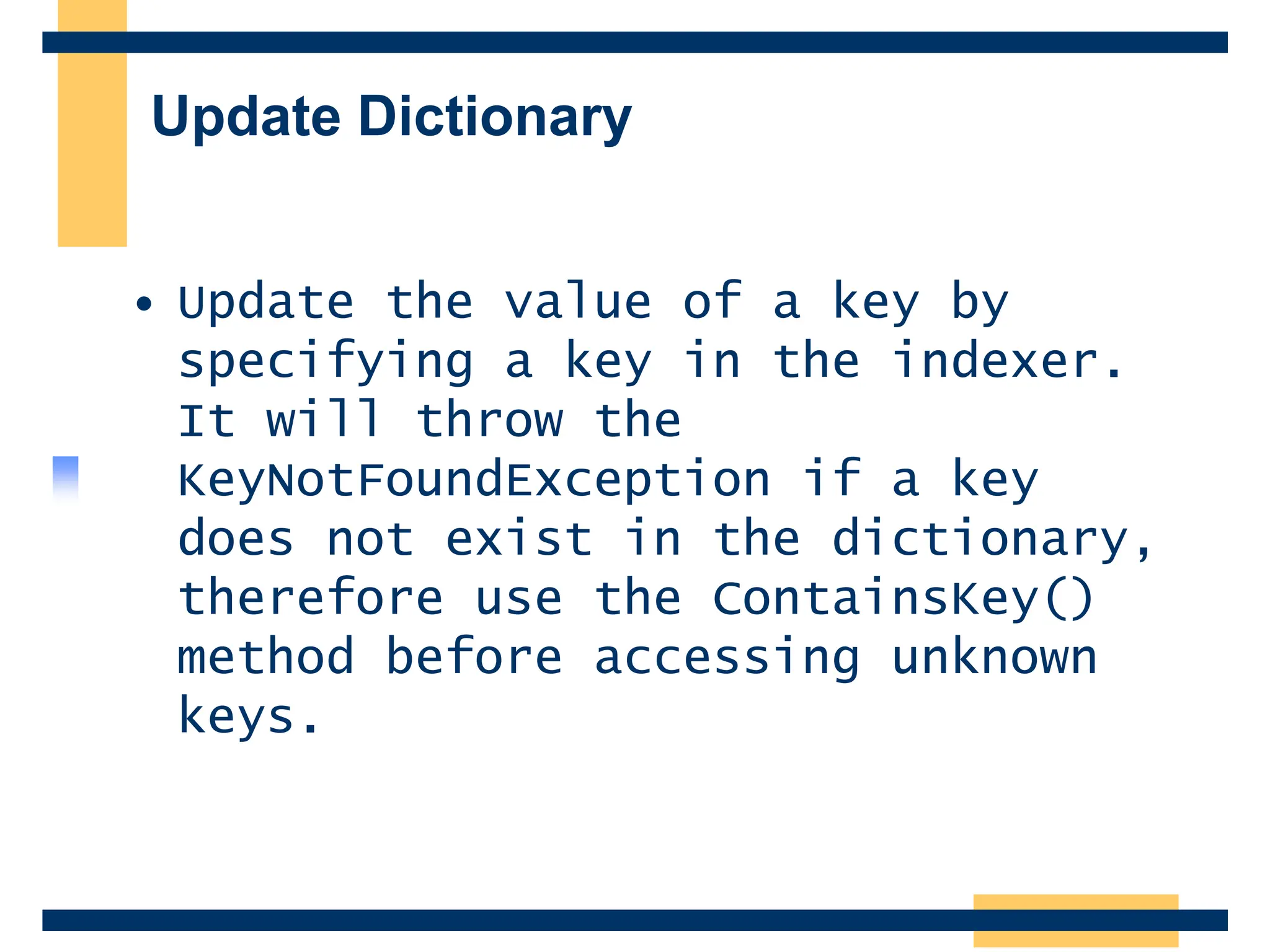 Update Dictionary

• Update the value of a key by specifying a key in the indexer. It will throw the KeyNotFoundException if a key does not exist in the dictionary, therefore use the ContainsKey() method before accessing unknown keys.